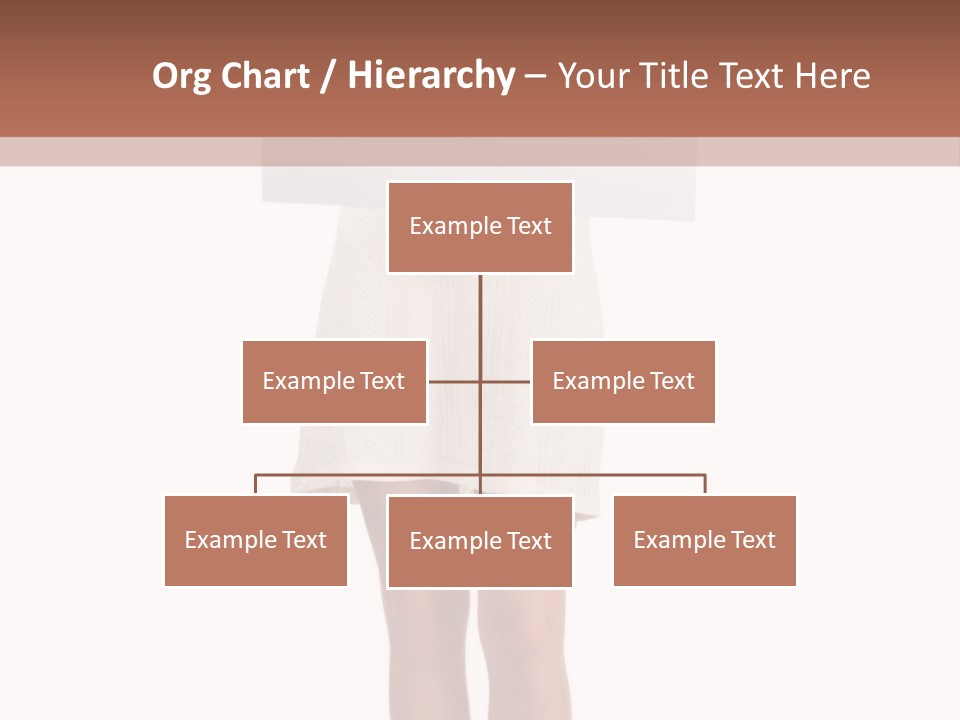 Org Chart / Hierarchy – Your Title Text Here

Example Text

Example Text

Example Text

Example Text

Example Text

Example Text